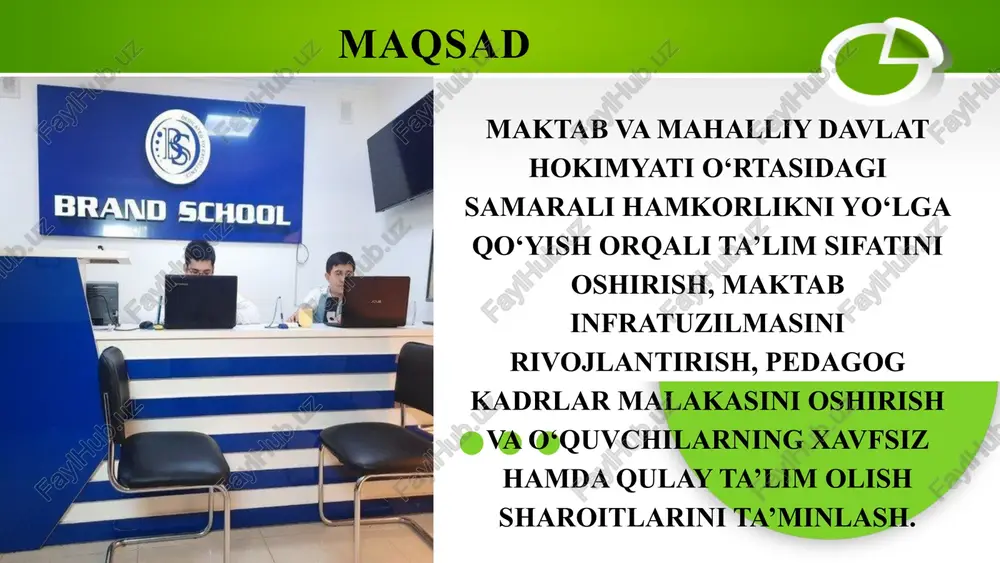 MAQSAD

BS

BRAND SCHOOL

MAKTAB VA MAHALLIY DAVLAT HOKIMYATI O‘RTASIDAGI SAMARALI HAMKORLIKNI YO‘LGA QO‘YISH ORQALI TA’LIM SIFATINI OSHIRISH, MAKTAB INFRATUZILMASINI RIVOJLANTIRISH, PEDAGOG KADRLAR MALAKASINI OSHIRISH VA O‘QUVCHILARNING XAVFSIZ HAMDA QULAY TA’LIM OLISH SHAROITLARINI TA’MINLASH.

FaylHub.uz